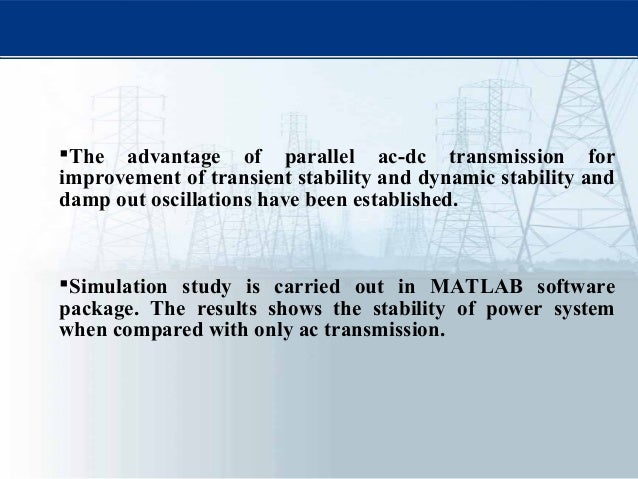 ▪The advantage of parallel ac-dc transmission for improvement of transient stability and dynamic stability and damp out oscillations have been established.

▪Simulation study is carried out in MATLAB software package. The results shows the stability of power system when compared with only ac transmission.